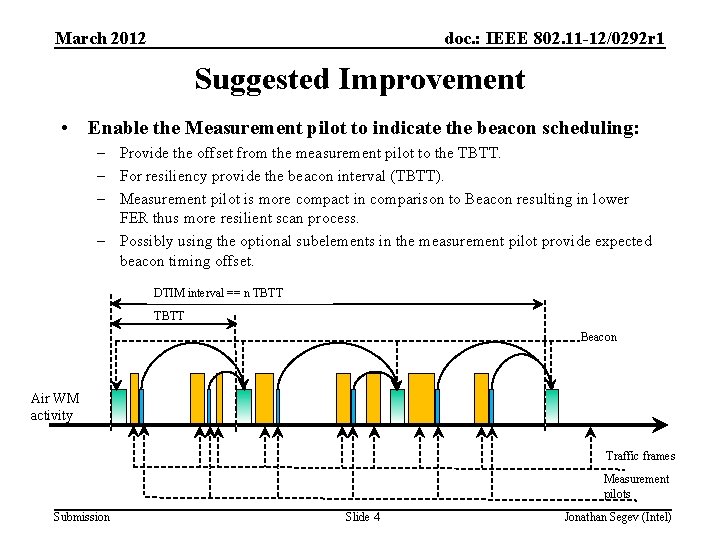 March 2012

doc.: IEEE 802.11-12/0292r1

Suggested Improvement

• Enable the Measurement pilot to indicate the beacon scheduling:
– Provide the offset from the measurement pilot to the TBTT.
– For resiliency provide the beacon interval (TBTT).
– Measurement pilot is more compact in comparison to Beacon resulting in lower FER thus more resilient scan process.
– Possibly using the optional subelements in the measurement pilot provide expected beacon timing offset.

DTIM interval == n TBTT
TBTT
Beacon
Air WM activity
Traffic frames
Measurement pilots

Submission

Slide 4

Jonathan Segev (Intel)